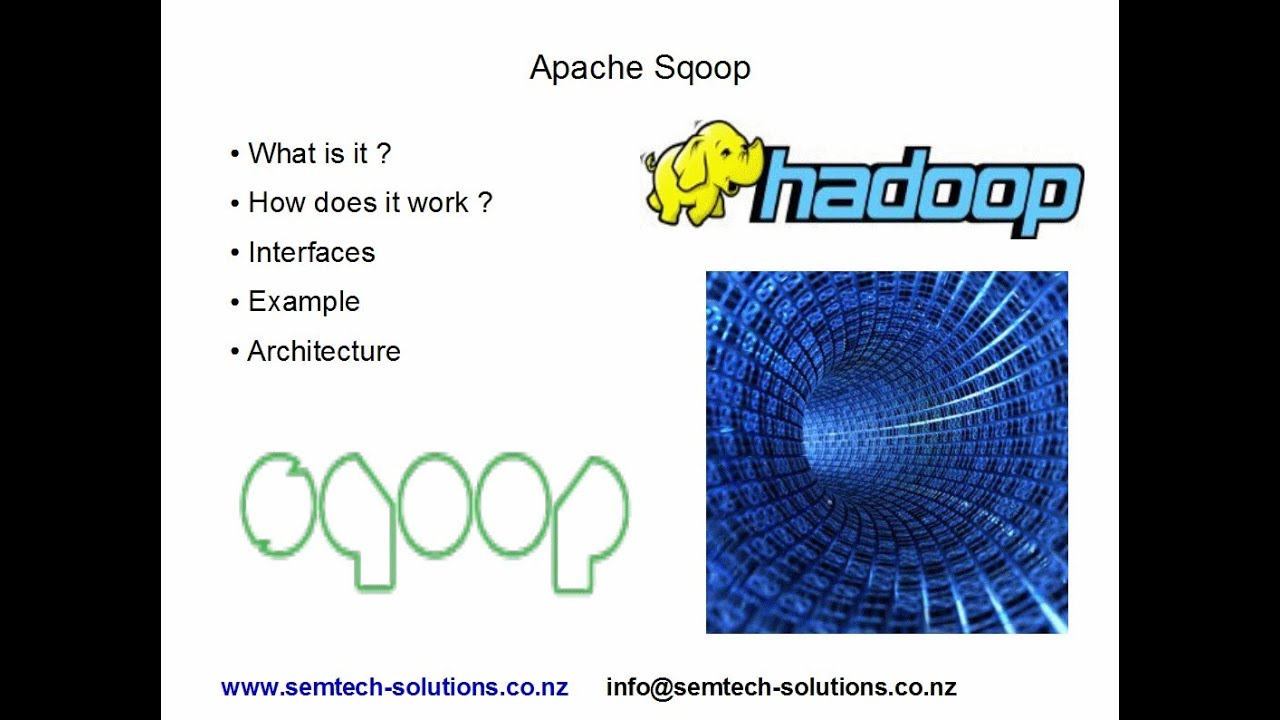 Apache Sqoop

• What is it ?
• How does it work ?
• Interfaces
• Example
• Architecture

hadoop

sqoop

www.semtech-solutions.co.nz info@semtech-solutions.co.nz